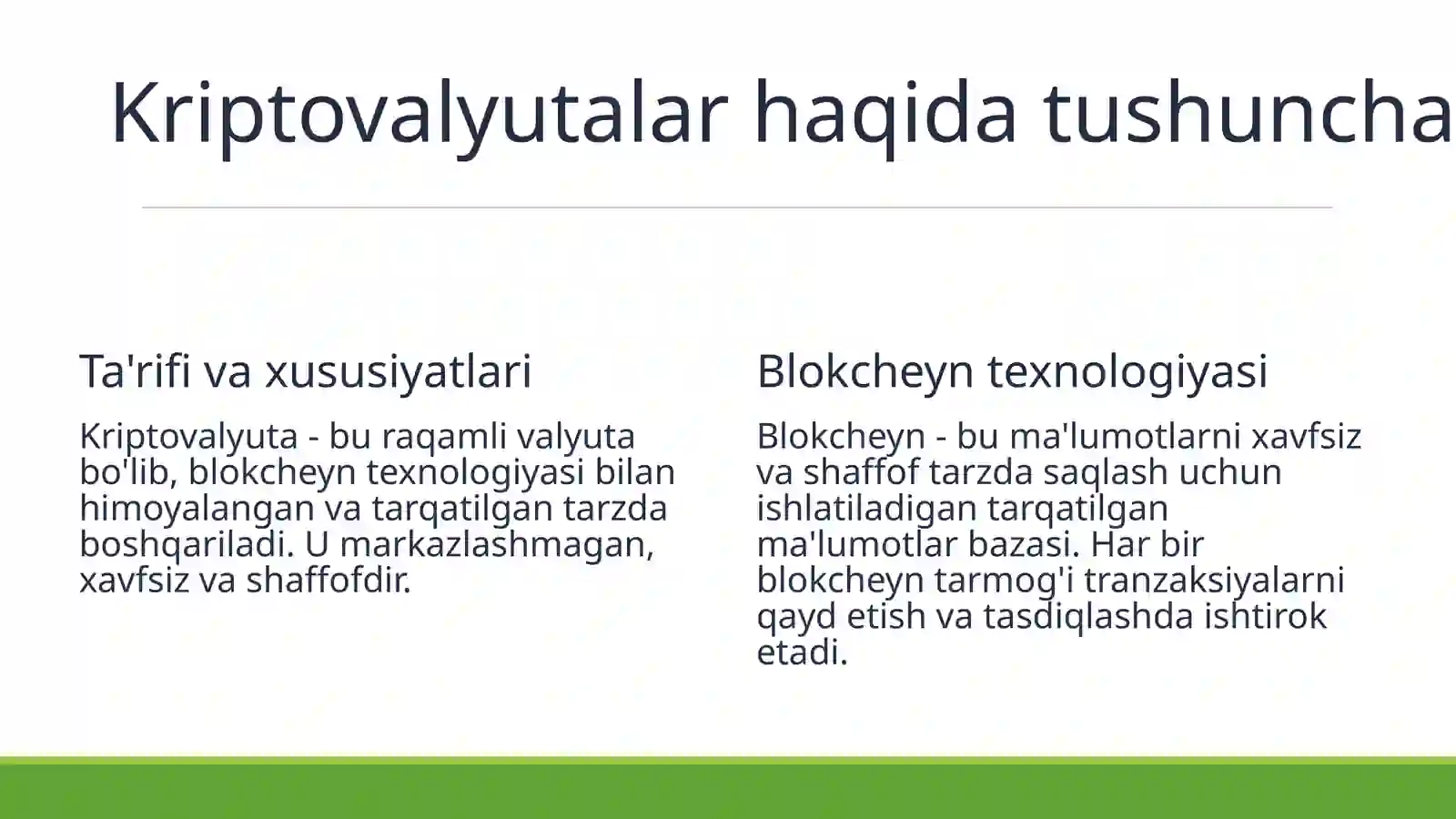 Kriptovalyutalar haqida tushuncha

Ta'rifi va xususiyatlari

Kriptovalyuta - bu raqamli valyuta bo'lib, blokcheyn texnologiyasi bilan himoyalangan va tarqatilgan tarzda boshqariladi. U markazlashmagan, xavfsiz va shaffofdir.

Blokcheyn texnologiyasi

Blokcheyn - bu ma'lumotlarni xavfsiz va shaffof tarzda saqlash uchun ishlatiladigan tarqatilgan ma'lumotlar bazasi. Har bir blokcheyn tarmog'i tranzaksiyalarni qayd etish va tasdiqlashda ishtirok etadi.